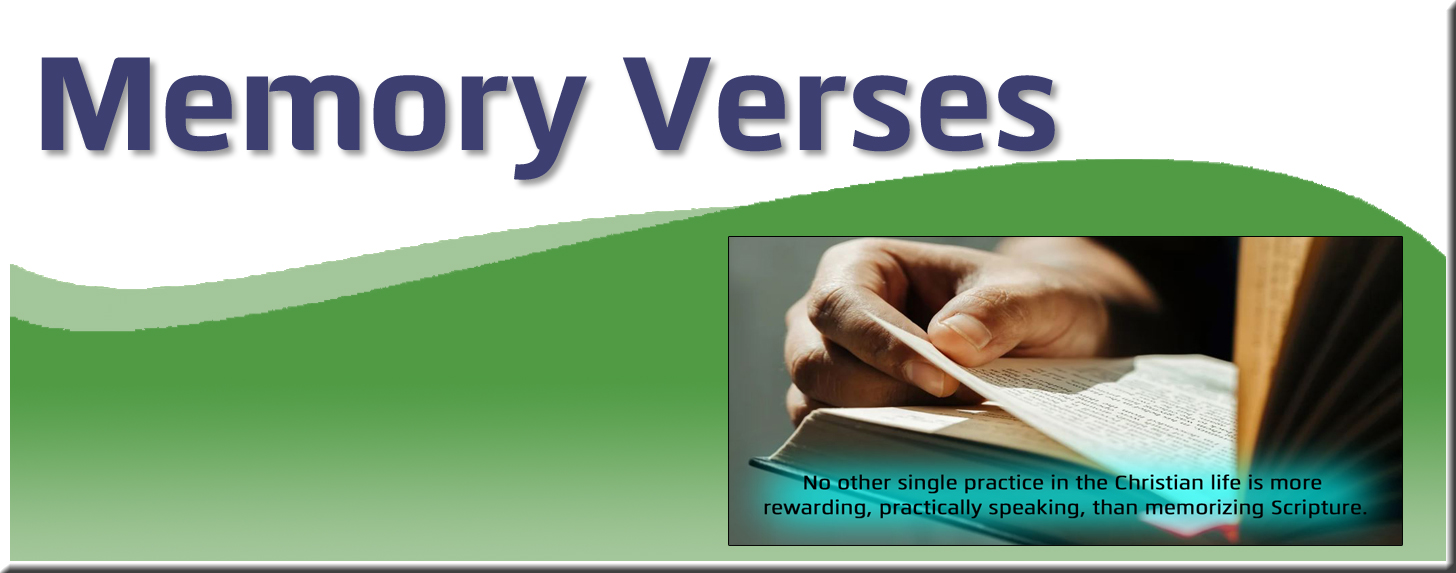 Memory Verses

No other single practice in the Christian life is more rewarding, practically speaking, than memorizing Scripture.